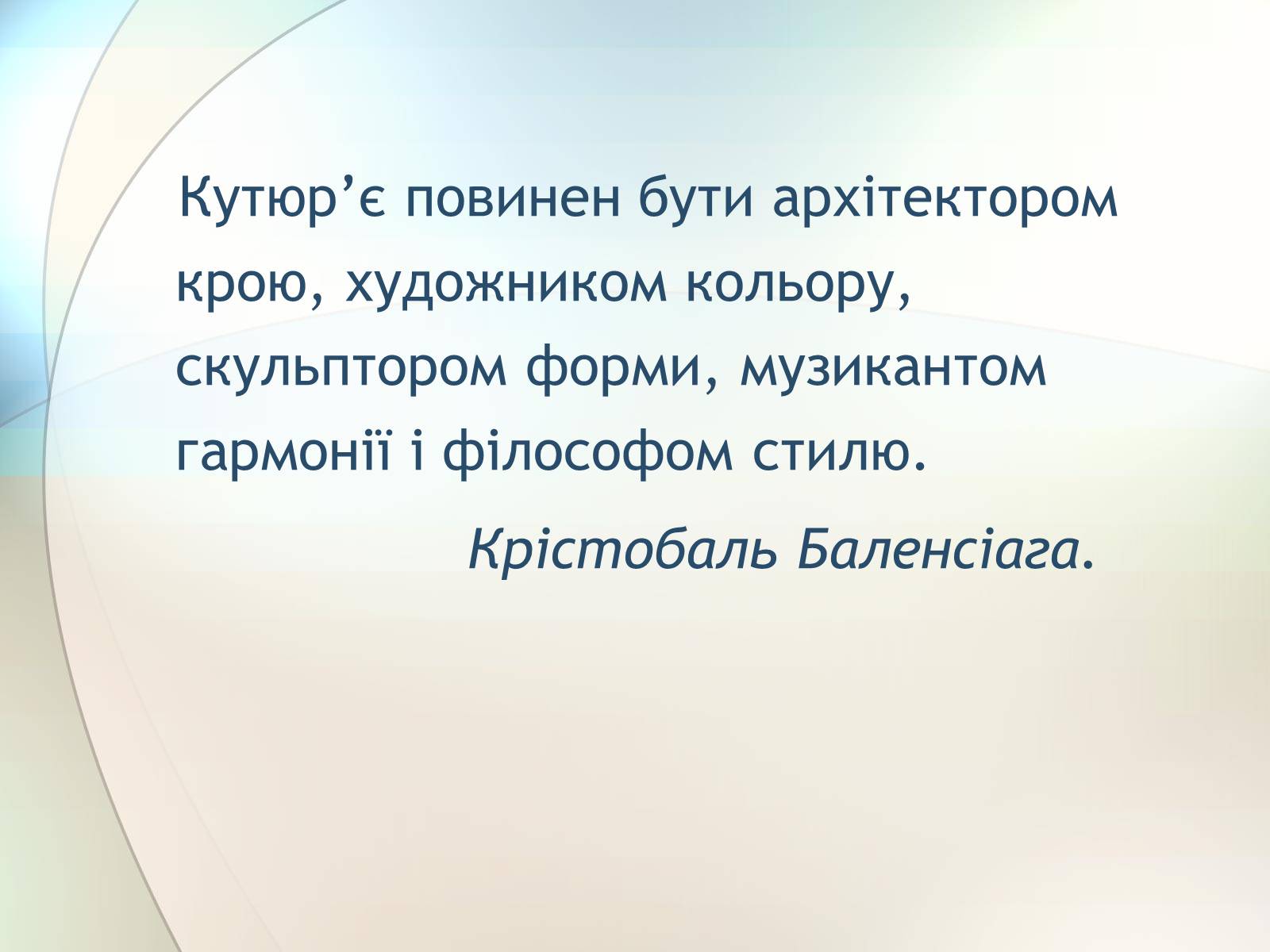 Кутюр’є повинен бути архітектором крою, художником кольору, скульптором форми, музикантом гармонії і філософом стилю.

Крістобаль Баленсіага.